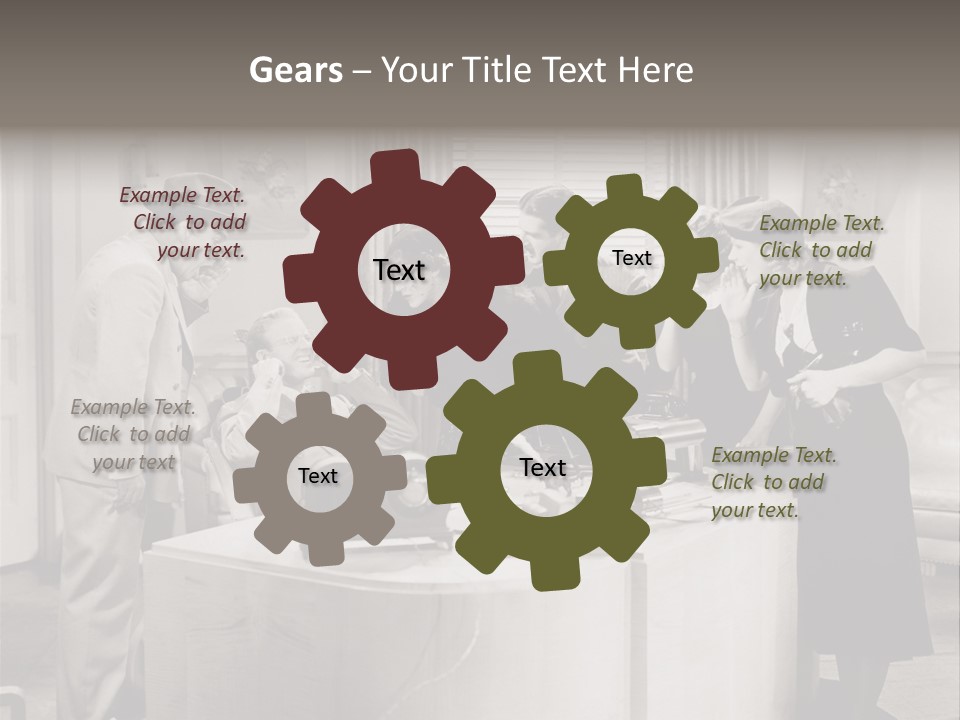 Gears – Your Title Text Here

Example Text. Click to add your text.

Text

Text

Example Text. Click to add your text.

Example Text. Click to add your text

Text

Text

Example Text. Click to add your text.